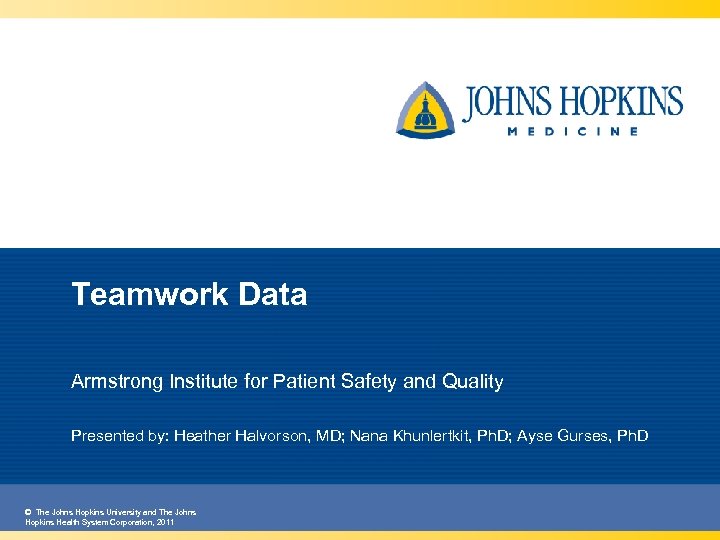 JOHNS HOPKINS
MEDICINE

Teamwork Data

Armstrong Institute for Patient Safety and Quality

Presented by: Heather Halvorson, MD; Nana Khunlertkit, PhD; Ayse Gurses, PhD

© The Johns Hopkins University and The Johns Hopkins Health System Corporation, 2011